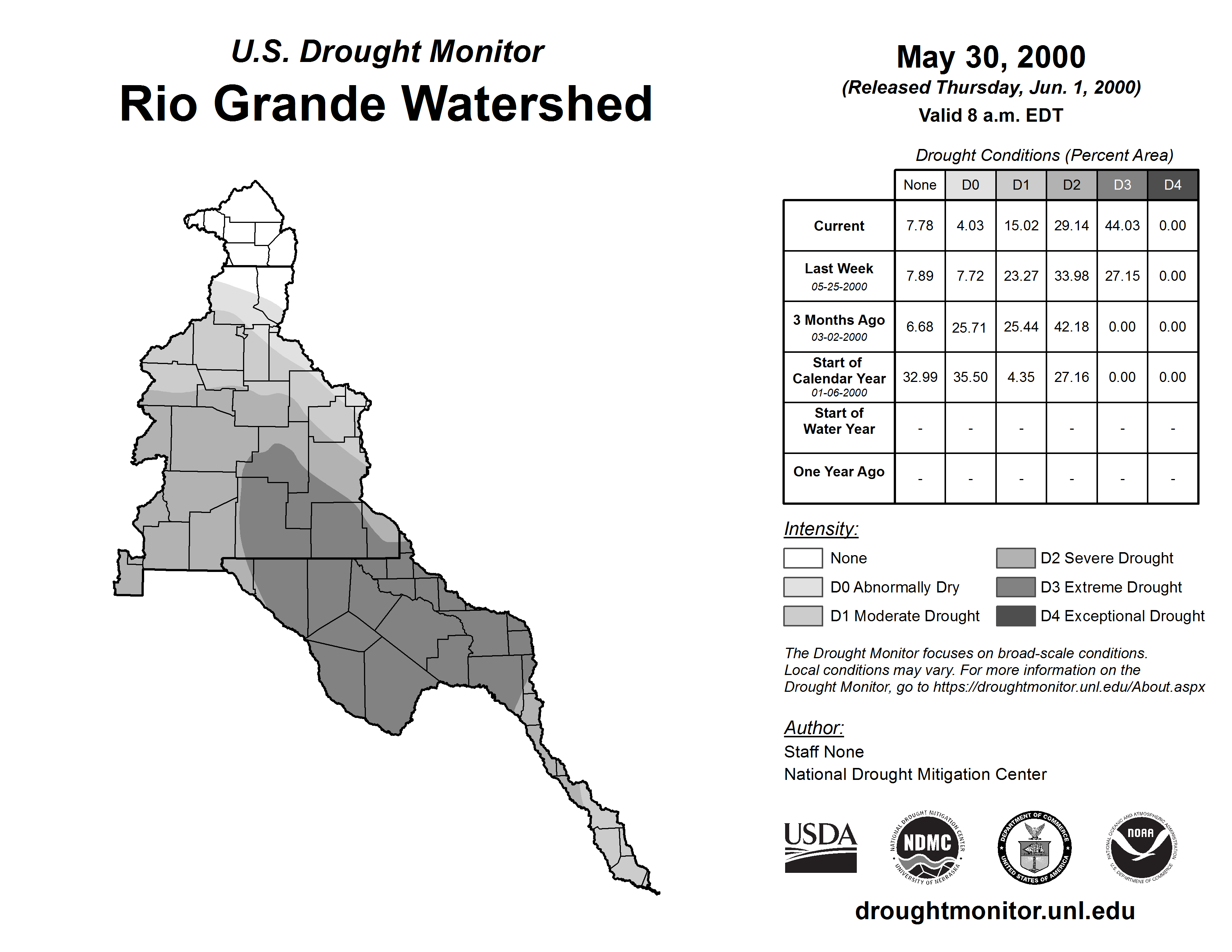 U.S. Drought Monitor
Rio Grande Watershed

May 30, 2000
(Released Thursday, Jun. 1, 2000)
Valid 8 a.m. EDT

Drought Conditions (Percent Area)

| | None | D0 | D1 | D2 | D3 | D4 |
|---|---|---|---|---|---|---|
| Current | 7.78 | 4.03 | 15.02 | 29.14 | 44.03 | 0.00 |
| Last Week 05-25-2000 | 7.89 | 7.72 | 23.27 | 33.98 | 27.15 | 0.00 |
| 3 Months Ago 03-02-2000 | 6.68 | 25.71 | 25.44 | 42.18 | 0.00 | 0.00 |
| Start of Calendar Year 01-06-2000 | 32.99 | 35.50 | 4.35 | 27.16 | 0.00 | 0.00 |
| Start of Water Year | - | - | - | - | - | - |
| One Year Ago | - | - | - | - | - | - |

Intensity:
None
D0 Abnormally Dry
D1 Moderate Drought
D2 Severe Drought
D3 Extreme Drought
D4 Exceptional Drought

The Drought Monitor focuses on broad-scale conditions. Local conditions may vary. For more information on the Drought Monitor, go to https://droughtmonitor.unl.edu/About.aspx

Author:
Staff None
National Drought Mitigation Center

USDA
NATIONAL DROUGHT MITIGATION CENTER NDMC UNIVERSITY OF NEBRASKA
DEPARTMENT OF COMMERCE UNITED STATES OF AMERICA
NATIONAL OCEANIC AND ATMOSPHERIC ADMINISTRATION NOAA U.S. DEPARTMENT OF COMMERCE

droughtmonitor.unl.edu